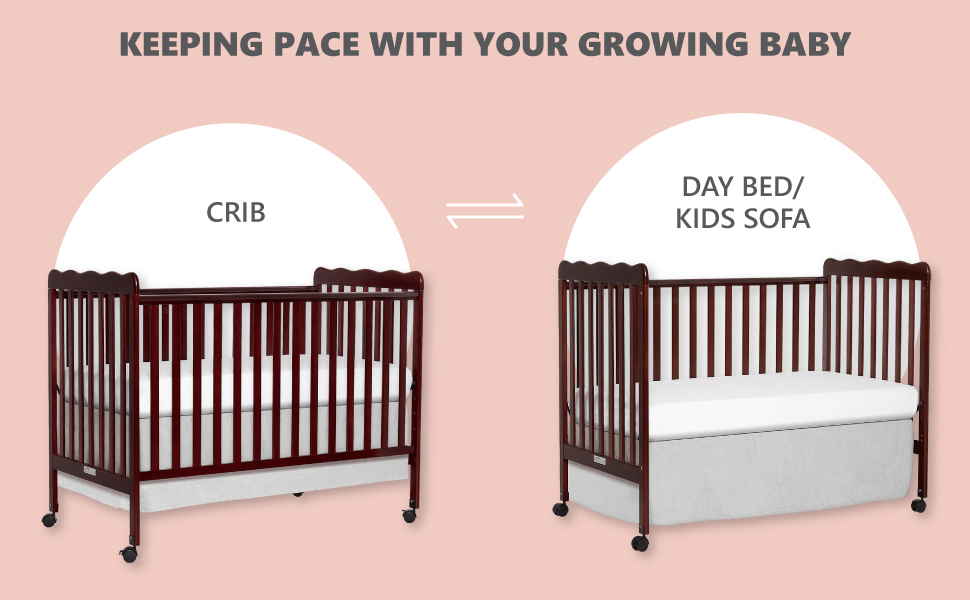 KEEPING PACE WITH YOUR GROWING BABY

CRIB

DAY BED/
KIDS SOFA